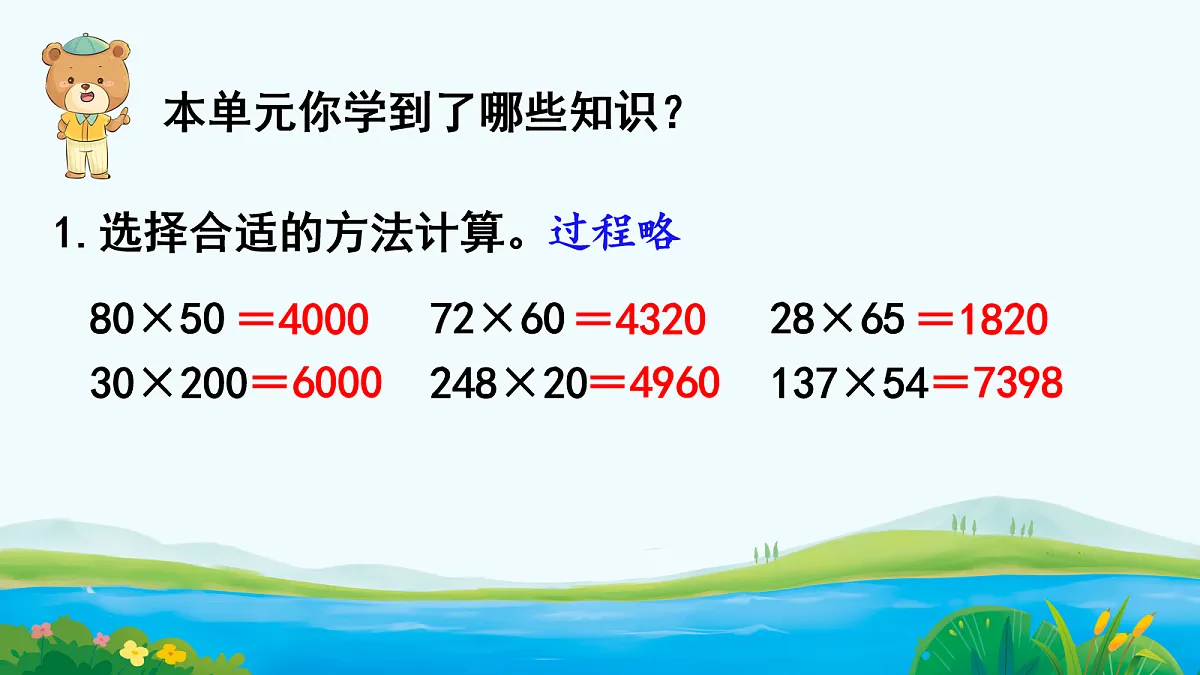 本单元你学到了哪些知识？

1. 选择合适的方法计算。过程略

$80 \times 50 = 4000$　$72 \times 60 = 4320$　$28 \times 65 = 1820$

$30 \times 200 = 6000$　$248 \times 20 = 4960$　$137 \times 54 = 7398$